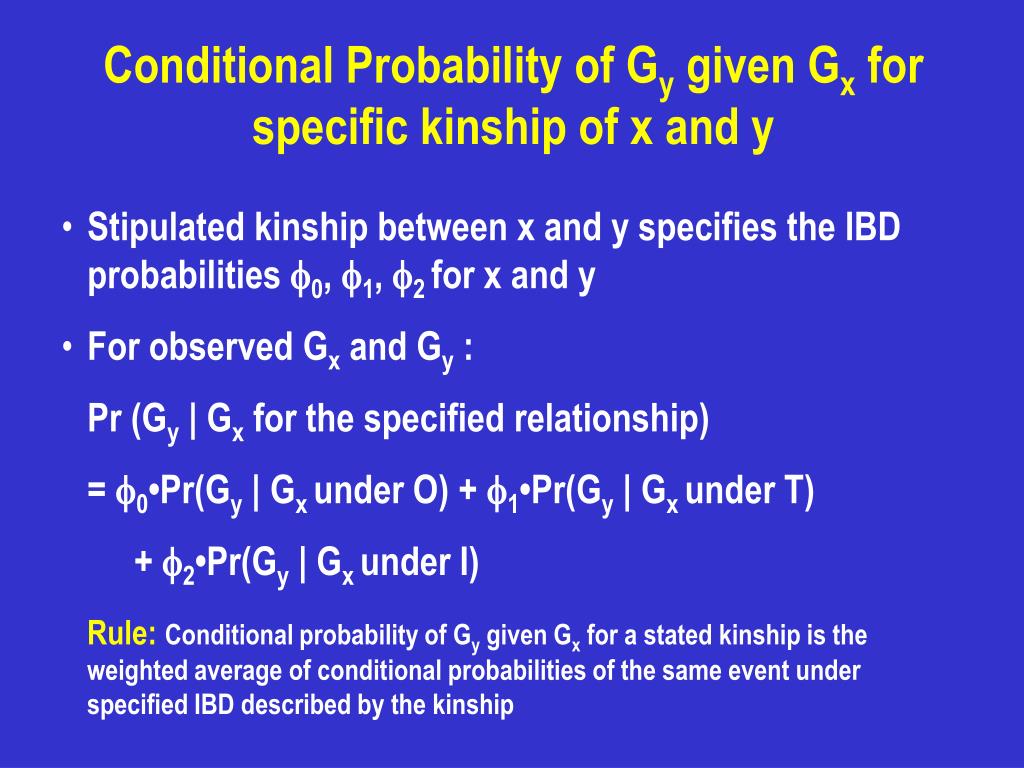 Conditional Probability of $G_y$ given $G_x$ for specific kinship of x and y

• Stipulated kinship between x and y specifies the IBD probabilities $\phi_0$, $\phi_1$, $\phi_2$ for x and y

• For observed $G_x$ and $G_y$ :

Pr ($G_y$ | $G_x$ for the specified relationship)

= $\phi_0$•Pr($G_y$ | $G_x$ under O) + $\phi_1$•Pr($G_y$ | $G_x$ under T)

+ $\phi_2$•Pr($G_y$ | $G_x$ under I)

Rule: Conditional probability of $G_y$ given $G_x$ for a stated kinship is the weighted average of conditional probabilities of the same event under specified IBD described by the kinship